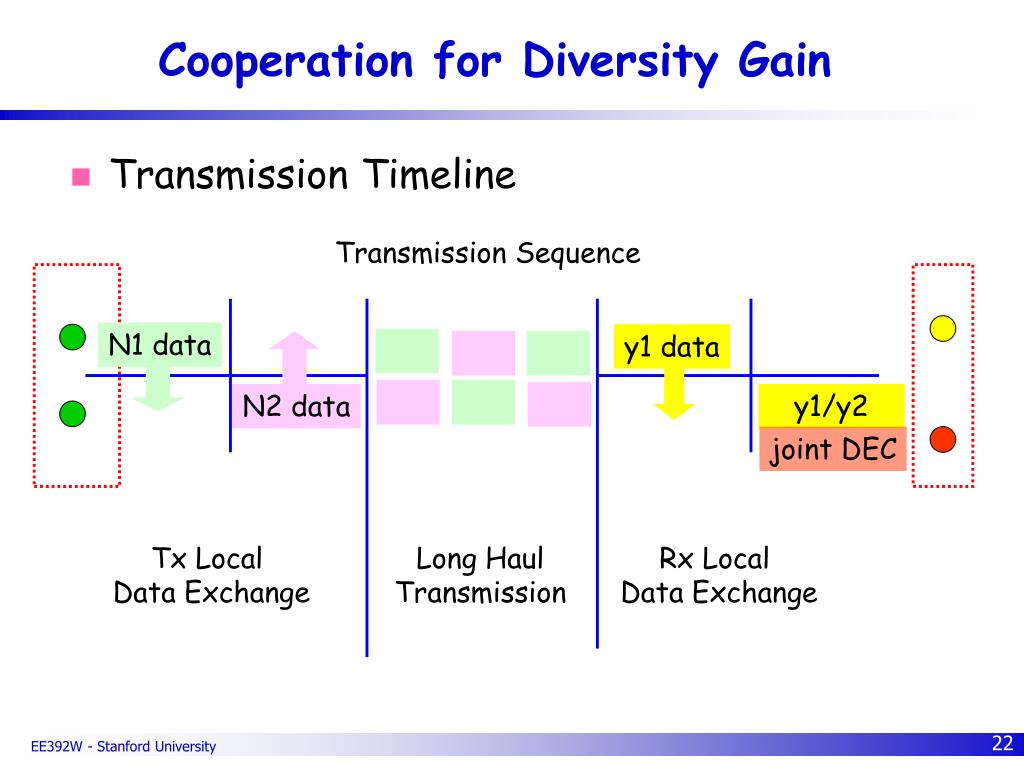 Cooperation for Diversity Gain

Transmission Timeline

Transmission Sequence

N1 data

N2 data

y1 data

y1/y2

joint DEC

Tx Local Data Exchange

Long Haul Transmission

Rx Local Data Exchange

EE392W - Stanford University

22